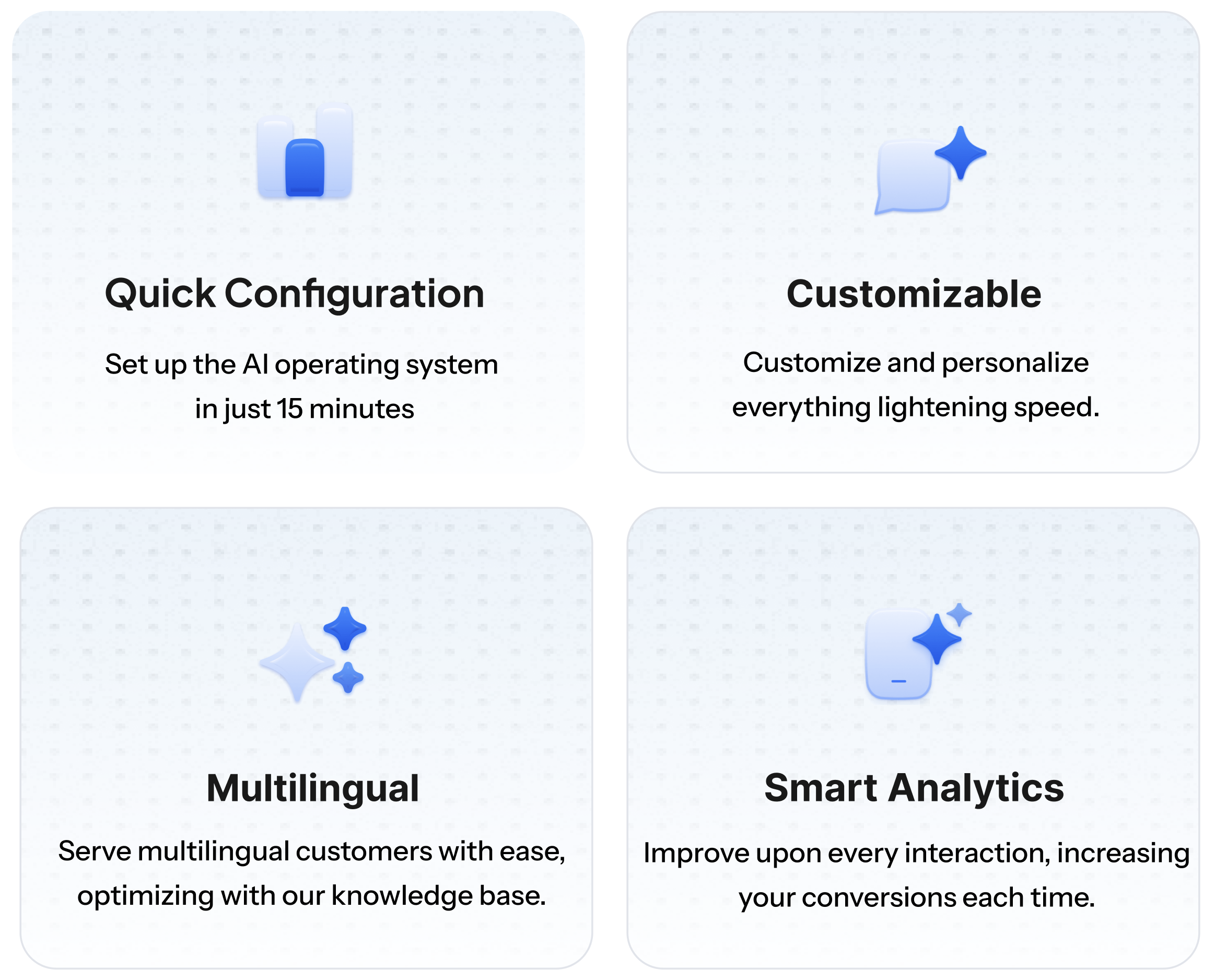 Quick Configuration

Set up the AI operating system in just 15 minutes

Customizable

Customize and personalize everything lightening speed.

Multilingual

Serve multilingual customers with ease, optimizing with our knowledge base.

Smart Analytics

Improve upon every interaction, increasing your conversions each time.